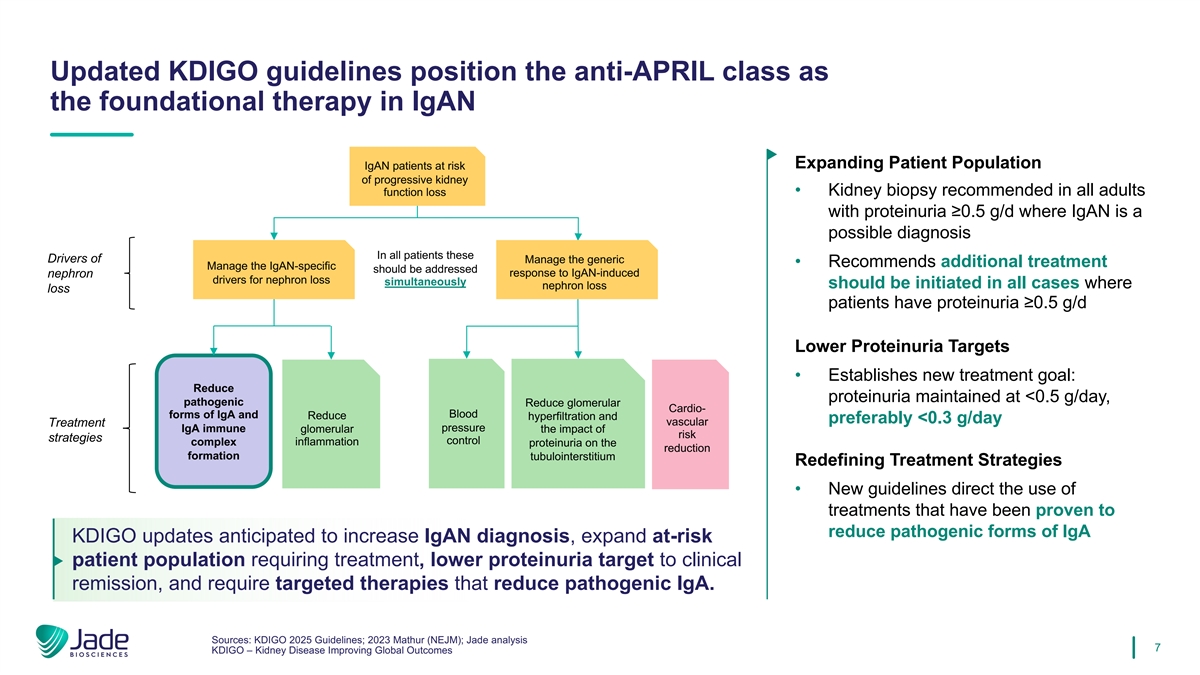 Updated KDIGO guidelines position the anti-APRIL class as the foundational therapy in IgAN

IgAN patients at risk of progressive kidney function loss

Drivers of nephron loss

Manage the IgAN-specific drivers for nephron loss

In all patients these should be addressed simultaneously

Manage the generic response to IgAN-induced nephron loss

Treatment strategies

Reduce pathogenic forms of IgA and IgA immune complex formation

Reduce glomerular inflammation

Blood pressure control

Reduce glomerular hyperfiltration and the impact of proteinuria on the tubulointerstitium

Cardio-vascular risk reduction

KDIGO updates anticipated to increase IgAN diagnosis, expand at-risk patient population requiring treatment, lower proteinuria target to clinical remission, and require targeted therapies that reduce pathogenic IgA.

Expanding Patient Population

• Kidney biopsy recommended in all adults with proteinuria ≥0.5 g/d where IgAN is a possible diagnosis

• Recommends additional treatment should be initiated in all cases where patients have proteinuria ≥0.5 g/d

Lower Proteinuria Targets

• Establishes new treatment goal: proteinuria maintained at <0.5 g/day, preferably <0.3 g/day

Redefining Treatment Strategies

• New guidelines direct the use of treatments that have been proven to reduce pathogenic forms of IgA

Jade BIOSCIENCES

Sources: KDIGO 2025 Guidelines; 2023 Mathur (NEJM); Jade analysis
KDIGO – Kidney Disease Improving Global Outcomes

7